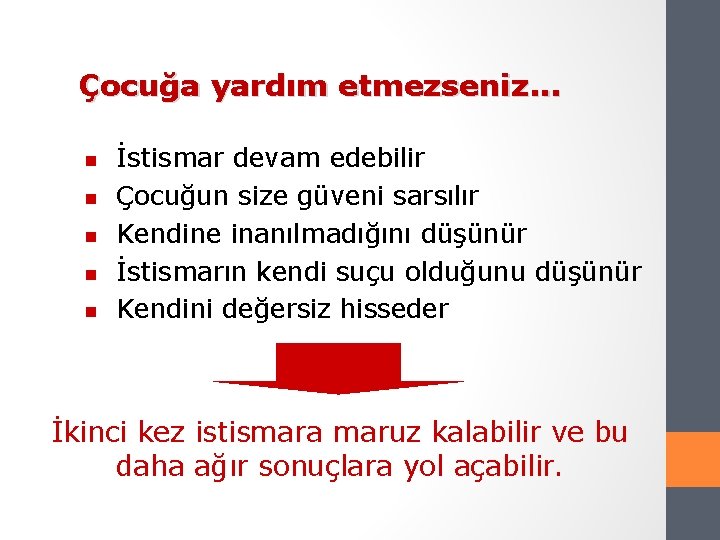 Çocuğa yardım etmezseniz…

- İstismar devam edebilir
- Çocuğun size güveni sarsılır
- Kendine inanılmadığını düşünür
- İstismarın kendi suçu olduğunu düşünür
- Kendini değersiz hisseder

İkinci kez istismara maruz kalabilir ve bu daha ağır sonuçlara yol açabilir.